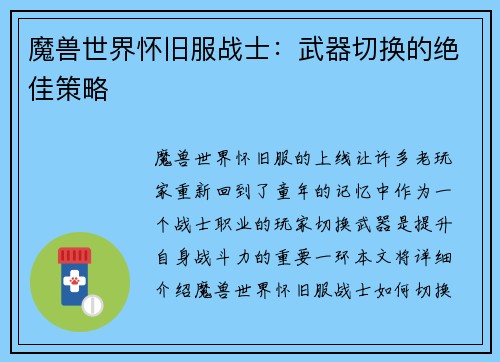 魔兽世界怀旧服战士：武器切换的绝佳策略

魔兽世界怀旧服的上线让许多老玩家重新回到了童年的记忆中作为一个战士职业的玩家切换武器是提升自身战斗力的重要一环本文将详细介绍魔兽世界怀旧服战士如何切换